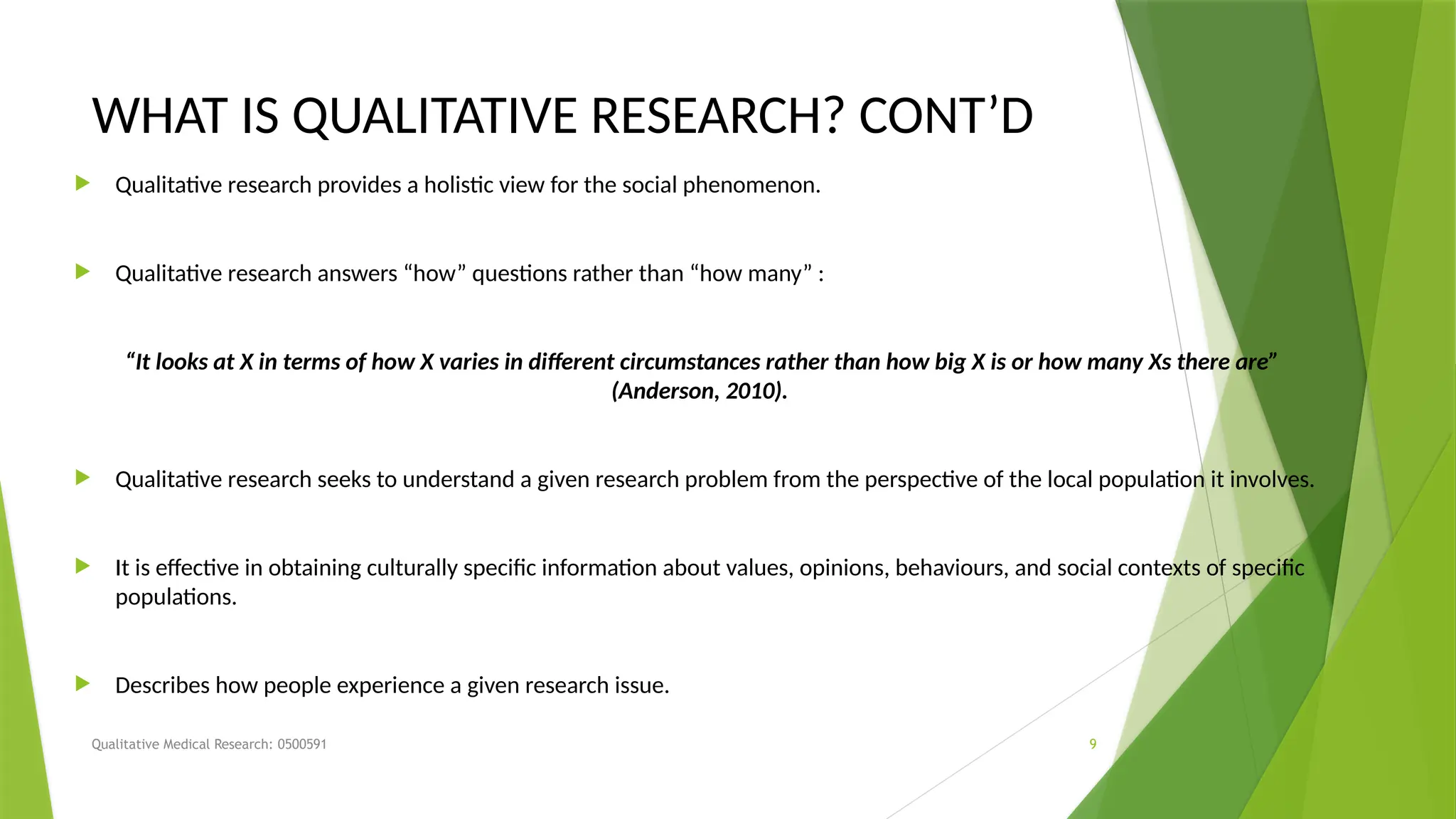 WHAT IS QUALITATIVE RESEARCH? CONT’D

Qualitative research provides a holistic view for the social phenomenon.

Qualitative research answers “how” questions rather than “how many” :

“It looks at X in terms of how X varies in different circumstances rather than how big X is or how many Xs there are” (Anderson, 2010).

Qualitative research seeks to understand a given research problem from the perspective of the local population it involves.

It is effective in obtaining culturally specific information about values, opinions, behaviours, and social contexts of specific populations.

Describes how people experience a given research issue.

Qualitative Medical Research: 0500591

9